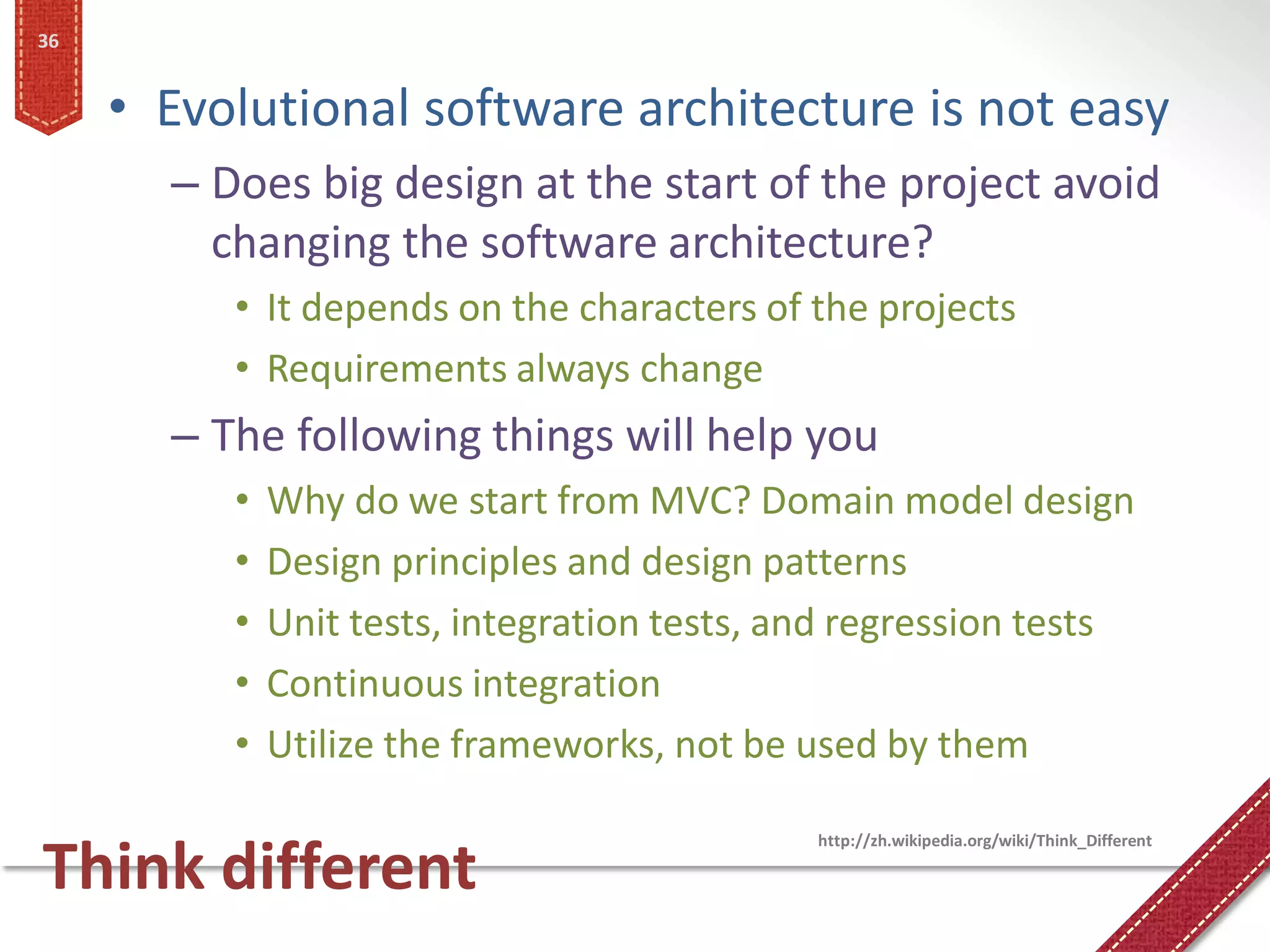 36

• Evolutional software architecture is not easy
– Does big design at the start of the project avoid changing the software architecture?
• It depends on the characters of the projects
• Requirements always change
– The following things will help you
• Why do we start from MVC? Domain model design
• Design principles and design patterns
• Unit tests, integration tests, and regression tests
• Continuous integration
• Utilize the frameworks, not be used by them

http://zh.wikipedia.org/wiki/Think_Different

Think different